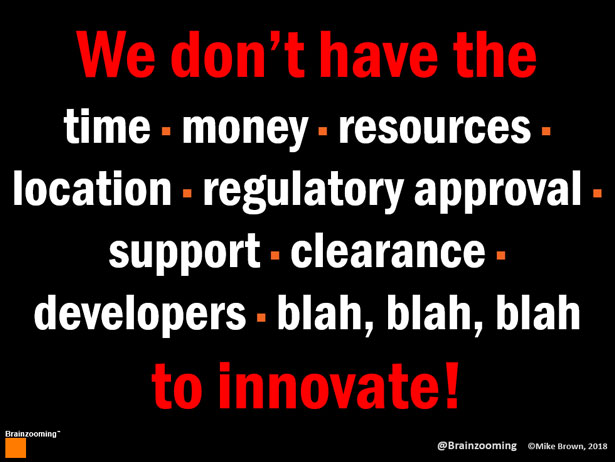 We don't have the

time ▪ money ▪ resources ▪ location ▪ regulatory approval ▪ support ▪ clearance ▪ developers ▪ blah, blah, blah

to innovate!

Brainzooming™

@Brainzooming ©Mike Brown, 2018